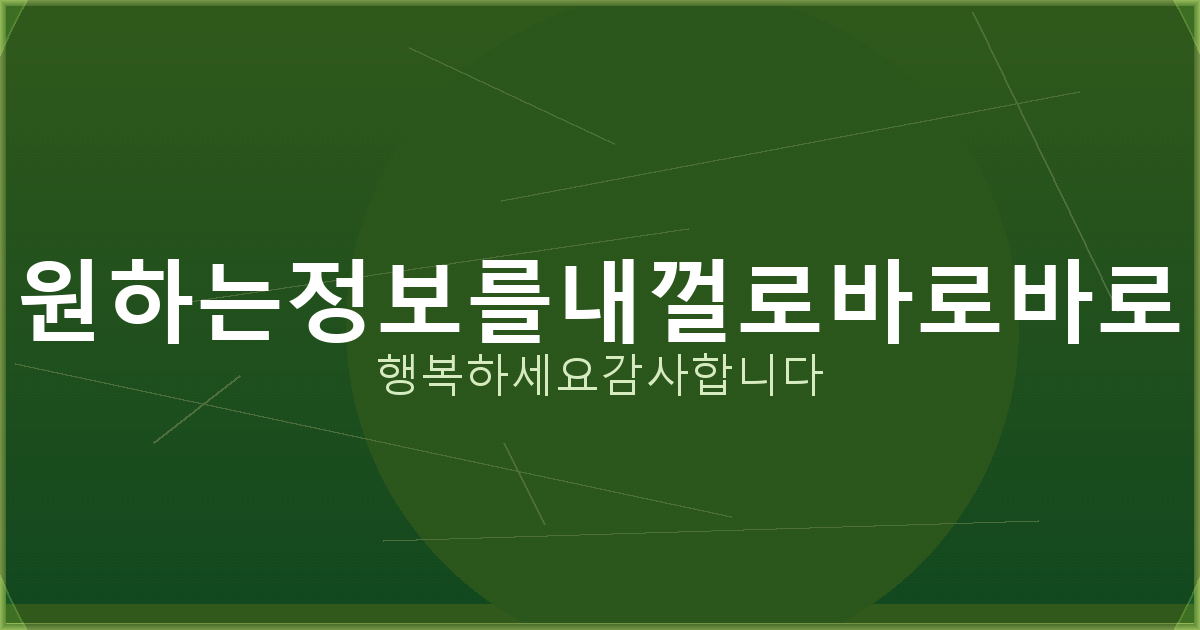 원하는정보를내껄로바로바로

행복하세요감사합니다